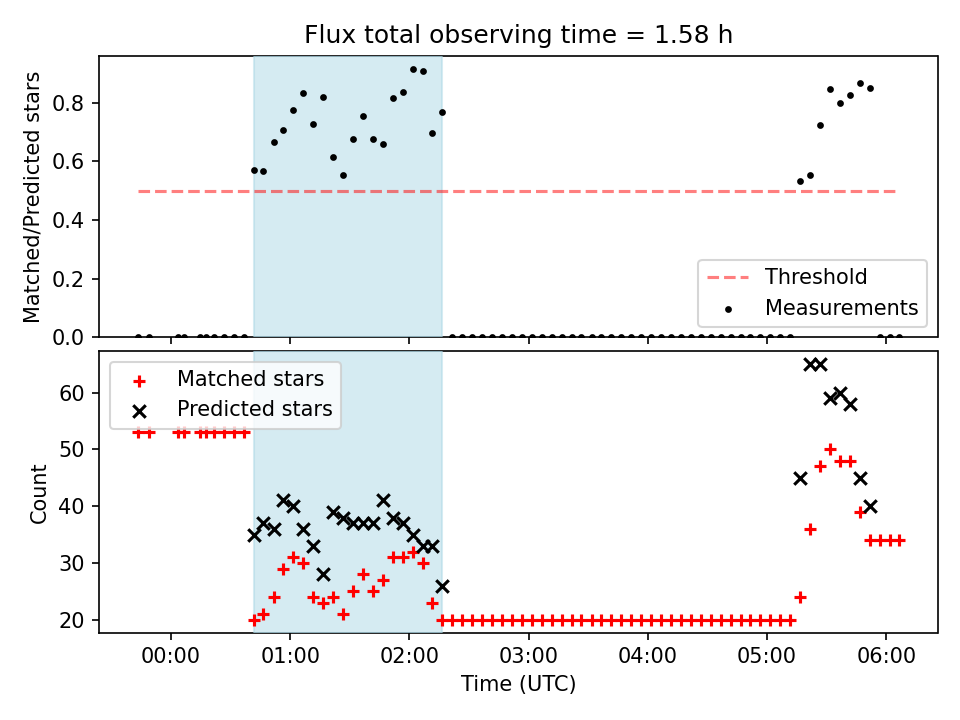 Flux total observing time = 1.58 h

Matched/Predicted stars

0.8
0.6
0.4
0.2
0.0

Threshold
Measurements

Matched stars
Predicted stars

Count

60
50
40
30
20

00:00
01:00
02:00
03:00
04:00
05:00
06:00

Time (UTC)